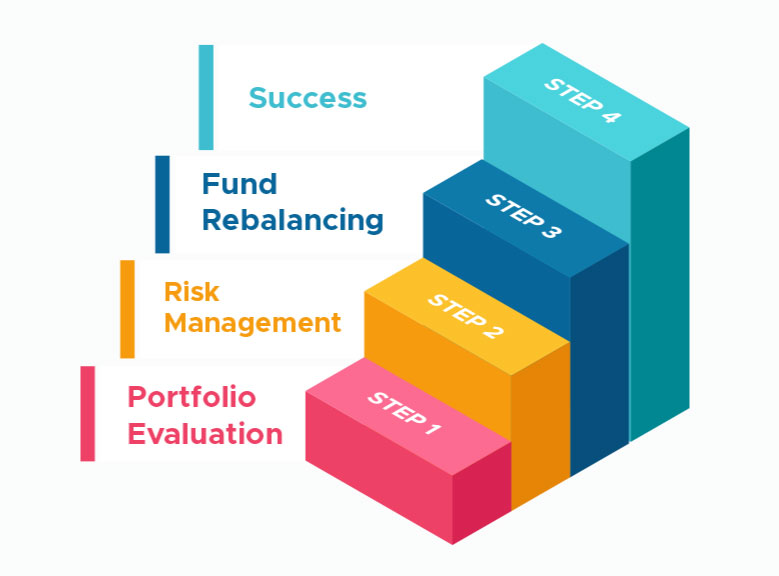 Success

STEP 4

Fund Rebalancing

STEP 3

Risk Management

STEP 2

Portfolio Evaluation

STEP 1